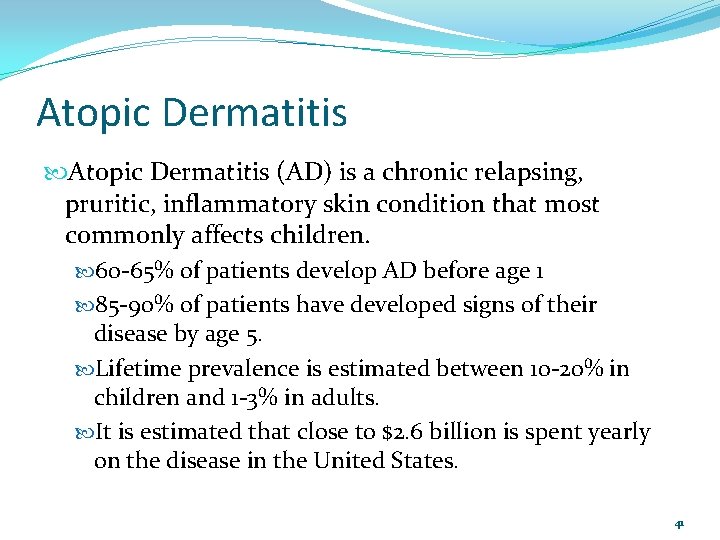 Atopic Dermatitis

Atopic Dermatitis (AD) is a chronic relapsing, pruritic, inflammatory skin condition that most commonly affects children.

60-65% of patients develop AD before age 1

85-90% of patients have developed signs of their disease by age 5.

Lifetime prevalence is estimated between 10-20% in children and 1-3% in adults.

It is estimated that close to \$2.6 billion is spent yearly on the disease in the United States.

41